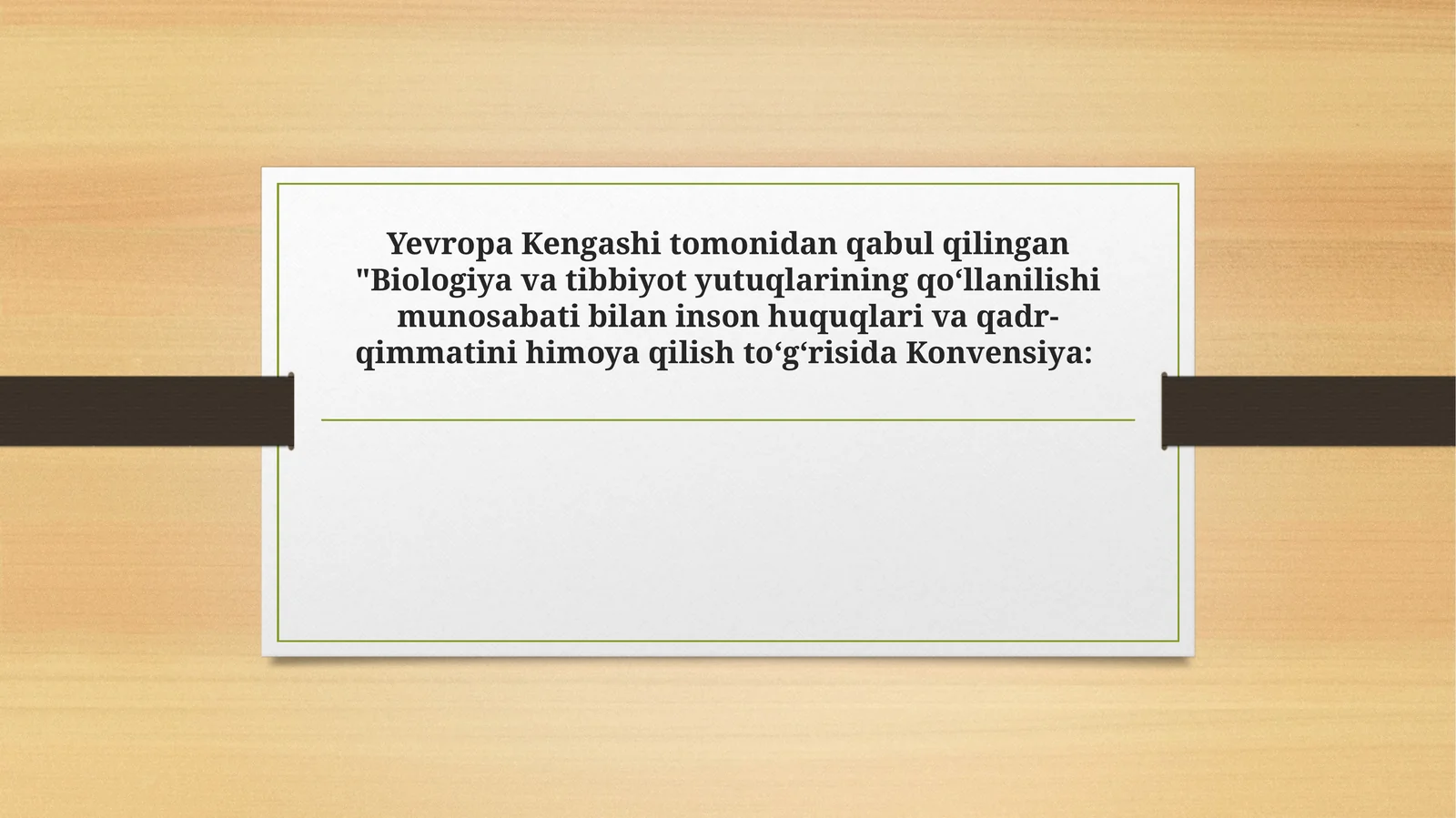 Yevropa Kengashi tomonidan qabul qilingan "Biologiya va tibbiyot yutuqlarining qo‘llanilishi munosabati bilan inson huquqlari va qadr-qimmatini himoya qilish to‘g‘risida Konvensiya: